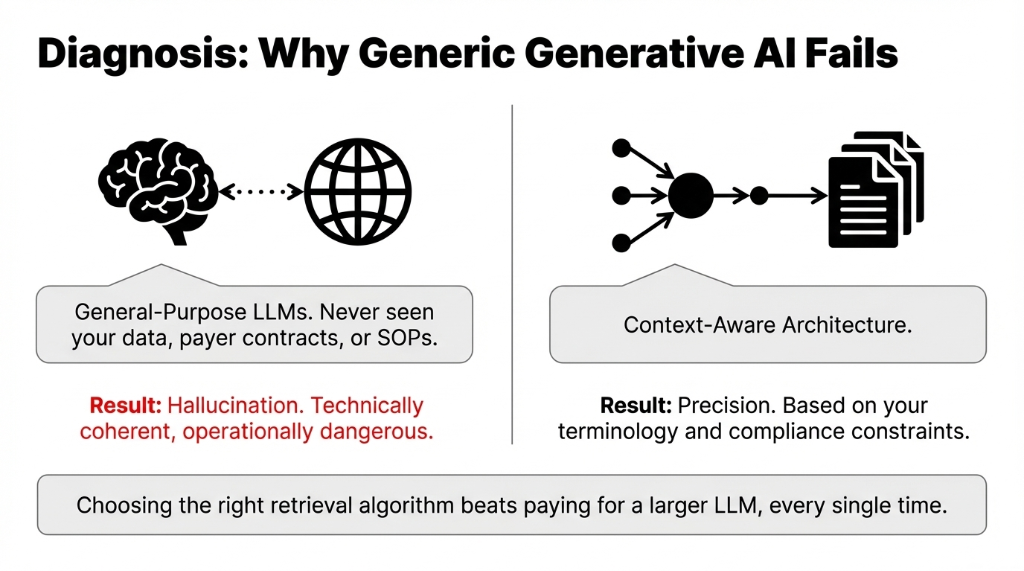 Diagnosis: Why Generic Generative AI Fails

General-Purpose LLMs. Never seen your data, payer contracts, or SOPs.

Result: Hallucination. Technically coherent, operationally dangerous.

Context-Aware Architecture.

Result: Precision. Based on your terminology and compliance constraints.

Choosing the right retrieval algorithm beats paying for a larger LLM, every single time.